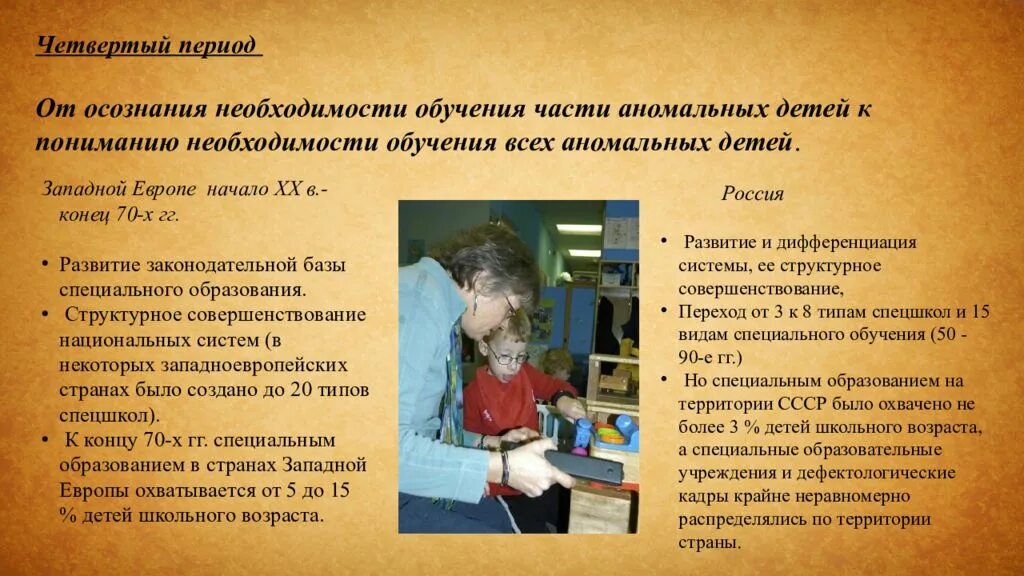 Четвертый период

От осознания необходимости обучения части аномальных детей к пониманию необходимости обучения всех аномальных детей.

Западной Европе начало XX в.- конец 70-х гг.

• Развитие законодательной базы специального образования.
• Структурное совершенствование национальных систем (в некоторых западноевропейских странах было создано до 20 типов спецшкол).
• К концу 70-х гг. специальным образованием в странах Западной Европы охватывается от 5 до 15 % детей школьного возраста.

Россия

• Развитие и дифференциация системы, ее структурное совершенствование,
• Переход от 3 к 8 типам спецшкол и 15 видам специального обучения (50 - 90-е гг.)
• Но специальным образованием на территории СССР было охвачено не более 3 % детей школьного возраста, а специальные образовательные учреждения и дефектологические кадры крайне неравномерно распределялись по территории страны.